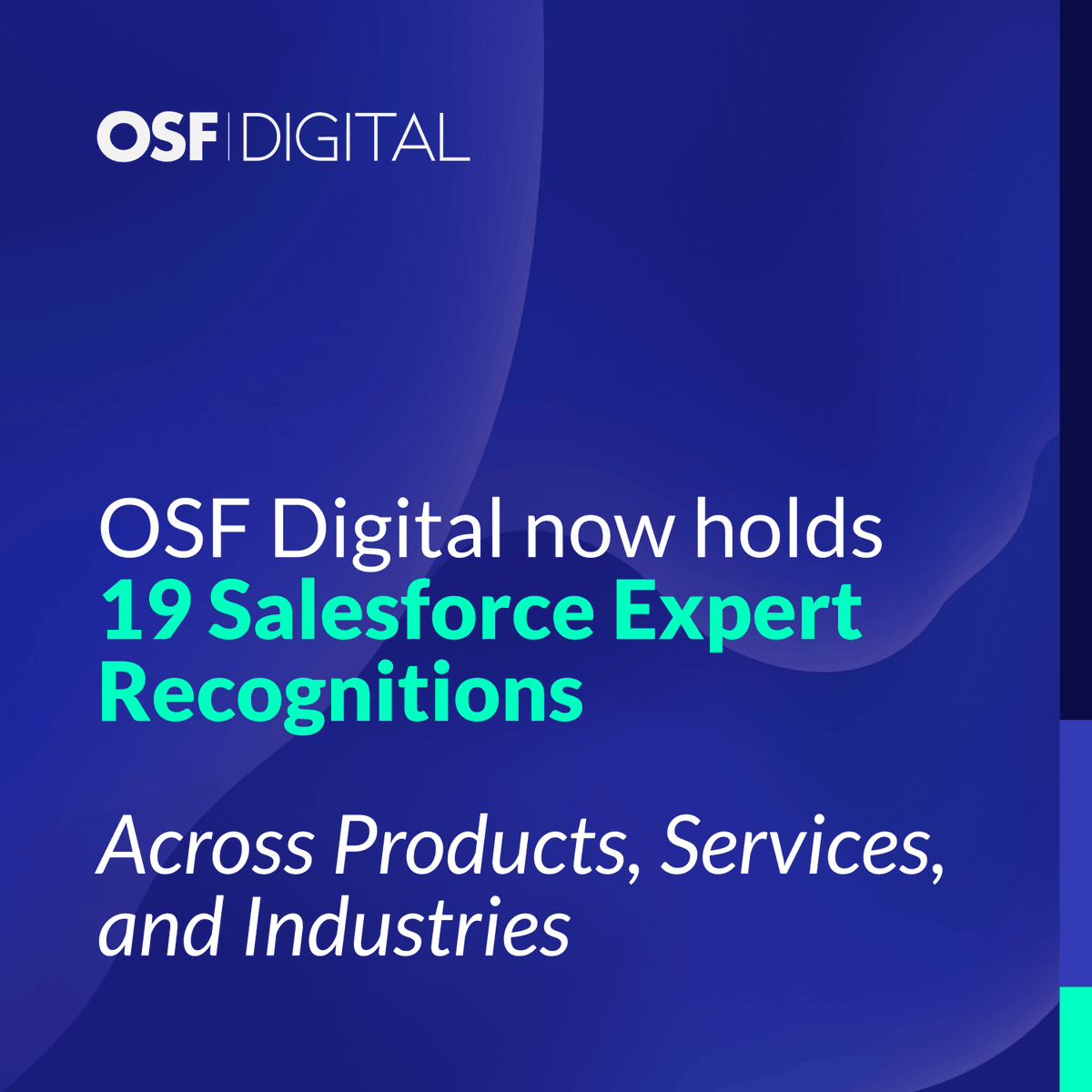 OSF | DIGITAL

OSF Digital now holds 19 Salesforce Expert Recognitions

Across Products, Services, and Industries